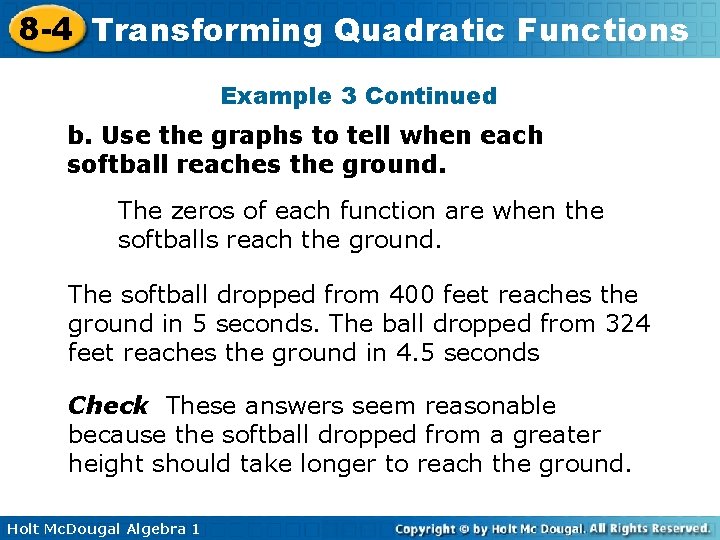 8-4 Transforming Quadratic Functions

Example 3 Continued

b. Use the graphs to tell when each softball reaches the ground.

The zeros of each function are when the softballs reach the ground.

The softball dropped from 400 feet reaches the ground in 5 seconds. The ball dropped from 324 feet reaches the ground in 4.5 seconds

Check These answers seem reasonable because the softball dropped from a greater height should take longer to reach the ground.

Holt McDougal Algebra 1

Copyright © by Holt Mc Dougal. All Rights Reserved.